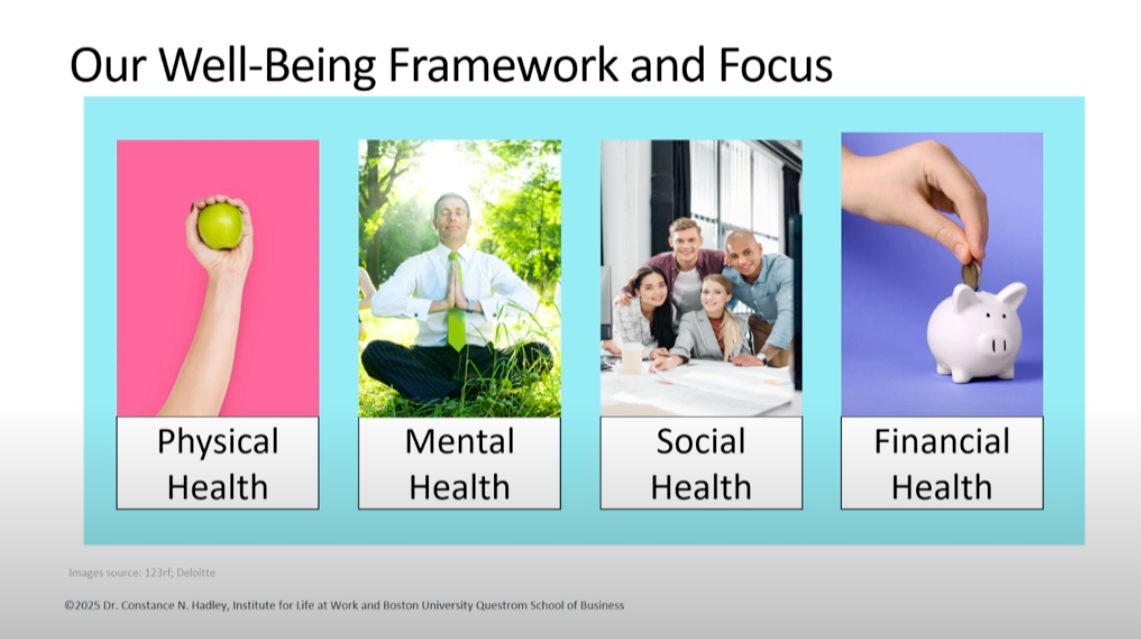 Our Well-Being Framework and Focus

Physical Health

Mental Health

Social Health

Financial Health

Images source: 123rf; Deloitte

©2025 Dr. Constance N. Hadley, Institute for Life at Work and Boston University Questrom School of Business